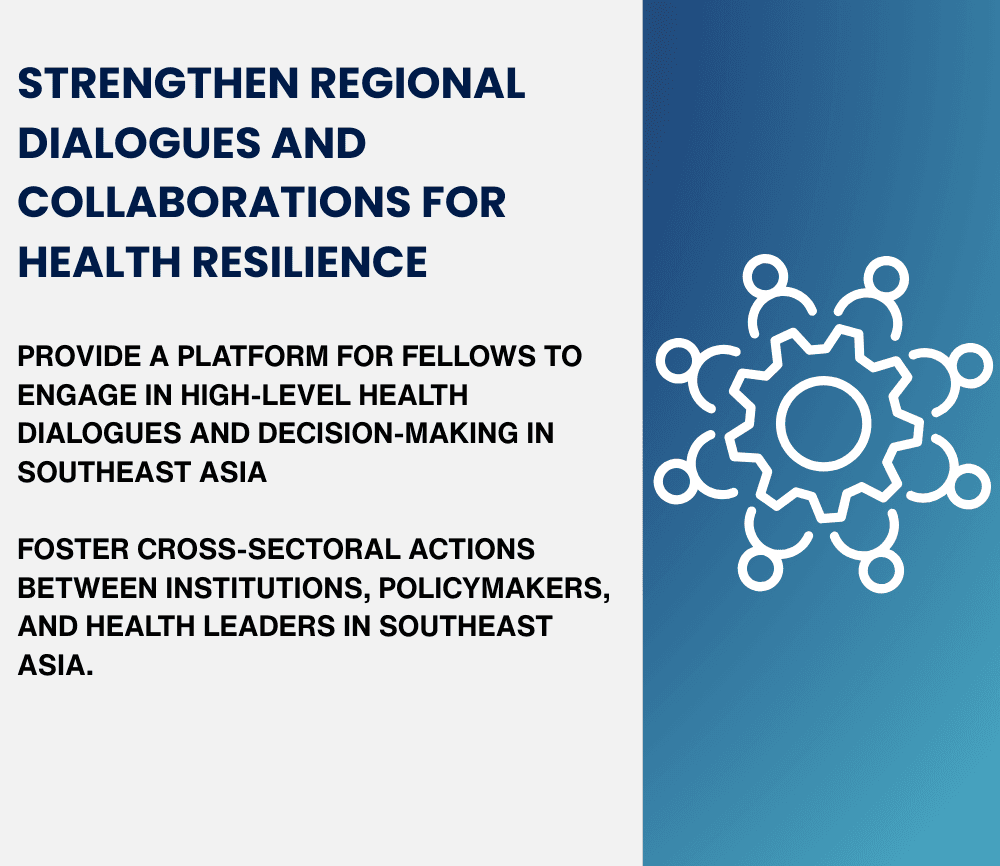 STRENGTHEN REGIONAL DIALOGUES AND COLLABORATIONS FOR HEALTH RESILIENCE

PROVIDE A PLATFORM FOR FELLOWS TO ENGAGE IN HIGH-LEVEL HEALTH DIALOGUES AND DECISION-MAKING IN SOUTHEAST ASIA

FOSTER CROSS-SECTORAL ACTIONS BETWEEN INSTITUTIONS, POLICYMAKERS, AND HEALTH LEADERS IN SOUTHEAST ASIA.